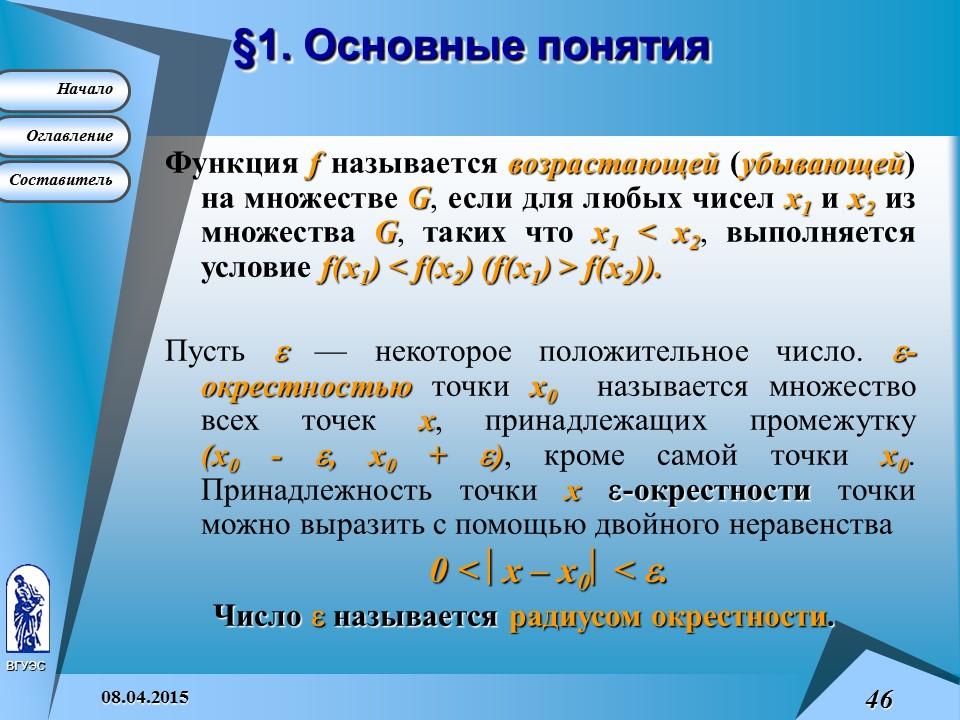 §1. Основные понятия

Начало

Оглавление

Составитель

Функция $f$ называется возрастающей (убывающей) на множестве $G$, если для любых чисел $x_1$ и $x_2$ из множества $G$, таких что $x_1 < x_2$, выполняется условие $f(x_1) < f(x_2)$ $(f(x_1) > f(x_2))$.

Пусть $\varepsilon$ — некоторое положительное число. $\varepsilon$-окрестностью точки $x_0$ называется множество всех точек $x$, принадлежащих промежутку $(x_0 - \varepsilon, x_0 + \varepsilon)$, кроме самой точки $x_0$. Принадлежность точки $x$ $\varepsilon$-окрестности точки можно выразить с помощью двойного неравенства

$0 < |x - x_0| < \varepsilon.$

Число $\varepsilon$ называется радиусом окрестности.

ВГУЭС

08.04.2015

46